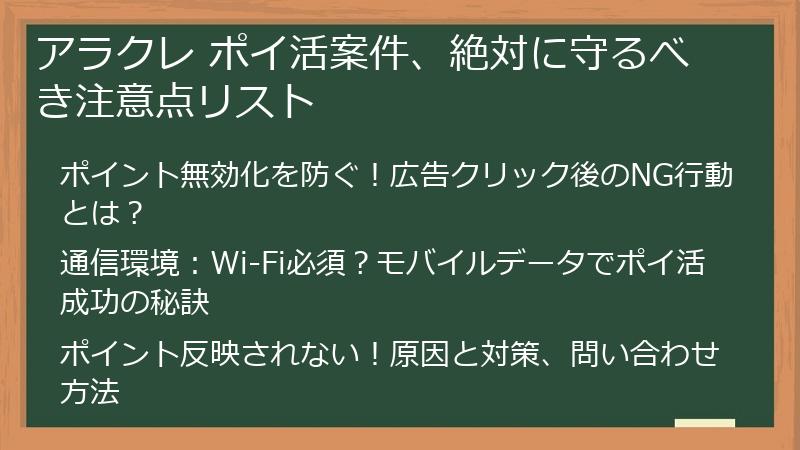 アラクレ ポイ活案件、絶対に守るべき注意点リスト

ポイント無効化を防ぐ！広告クリック後のNG行動とは？

通信環境：Wi-Fi必須？モバイルデータでポイ活成功の秘訣

ポイント反映されない！原因と対策、問い合わせ方法